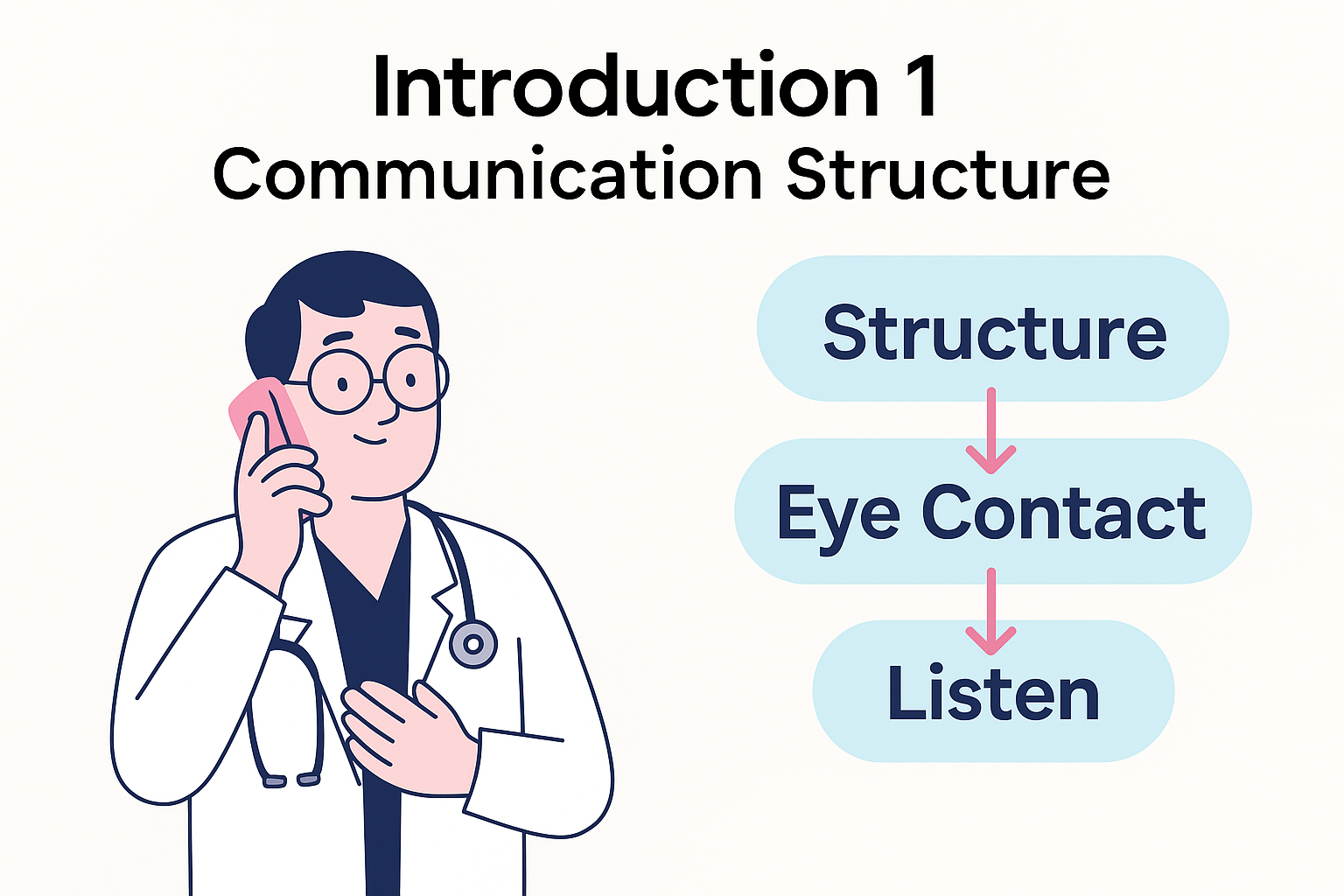 Introduction 1
Communication Structure

Structure

Eye Contact

Listen